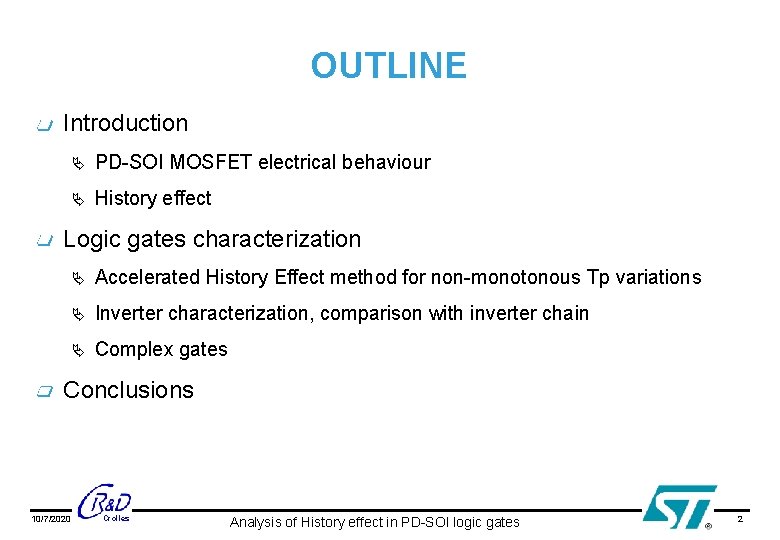 OUTLINE

Introduction

PD-SOI MOSFET electrical behaviour

History effect

Logic gates characterization

Accelerated History Effect method for non-monotonous Tp variations

Inverter characterization, comparison with inverter chain

Complex gates

Conclusions

10/7/2020 R&D Crolles Analysis of History effect in PD-SOI logic gates ST 2